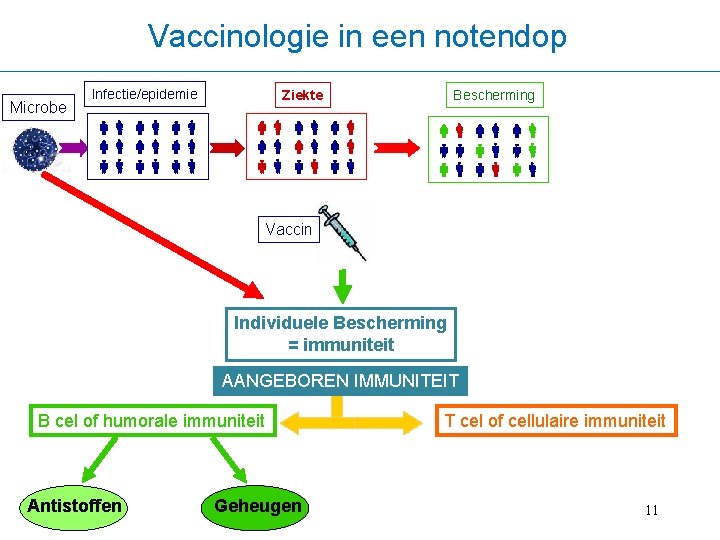 Vaccinologie in een notendop

Microbe

Infectie/epidemie

Ziekte

Bescherming

Vaccin

Individuele Bescherming
= immuniteit

AANGEBOREN IMMUNITEIT

B cel of humorale immuniteit

T cel of cellulaire immuniteit

Antistoffen

Geheugen

11